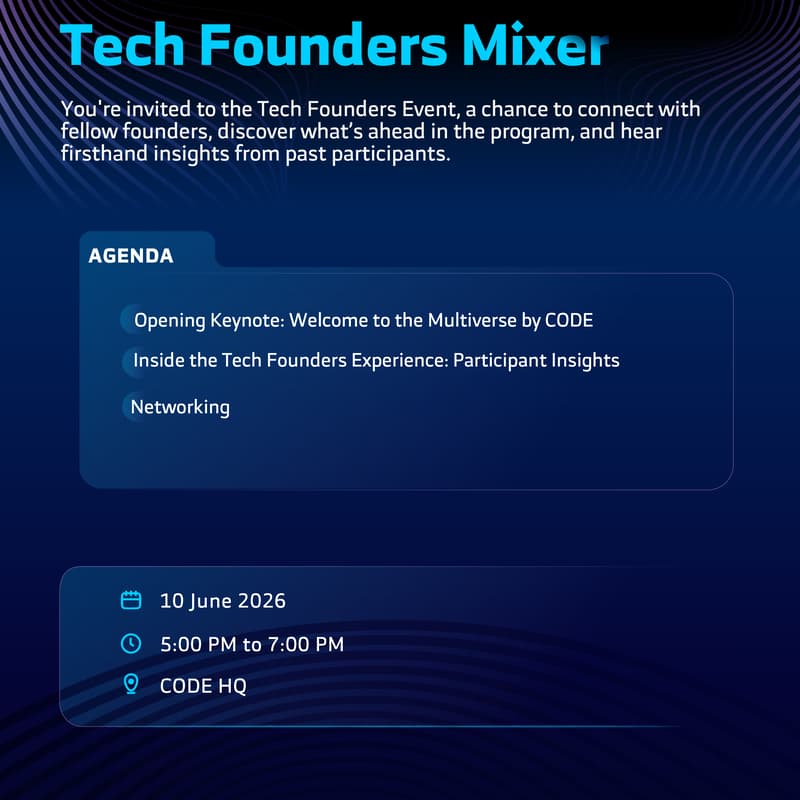 Tech Founders Mixer

You're invited to the Tech Founders Event, a chance to connect with fellow founders, discover what's ahead in the program, and hear firsthand insights from past participants.

AGENDA

Opening Keynote: Welcome to the Multiverse by CODE

Inside the Tech Founders Experience: Participant Insights

Networking

10 June 2026

5:00 PM to 7:00 PM

CODE HQ